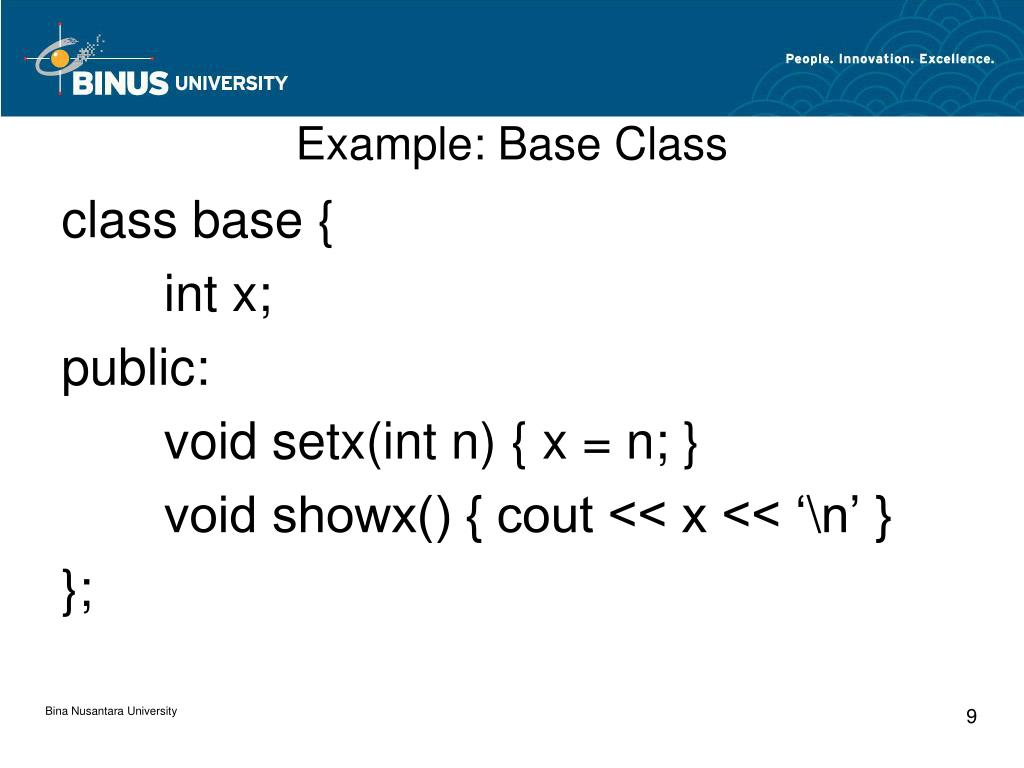 BINUS UNIVERSITY

People. Innovation. Excellence.

Example: Base Class

class base {
int x;
public:
void setx(int n) { x = n; }
void showx() { cout << x << ‘\n’ }
};

Bina Nusantara University

9